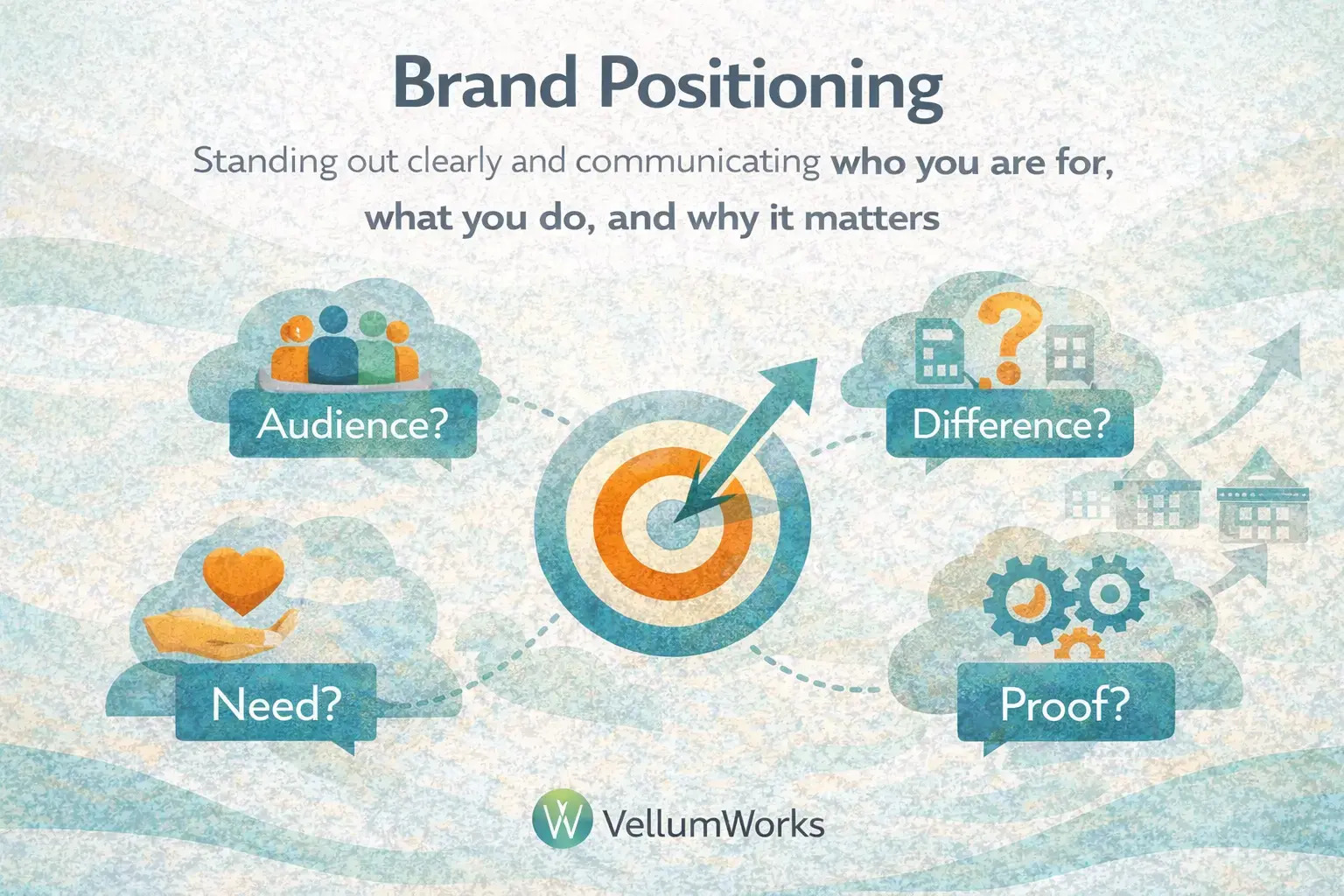 Brand Positioning

Standing out clearly and communicating who you are for, what you do, and why it matters

Audience?

Difference?

Need?

Proof?

W VellumWorks